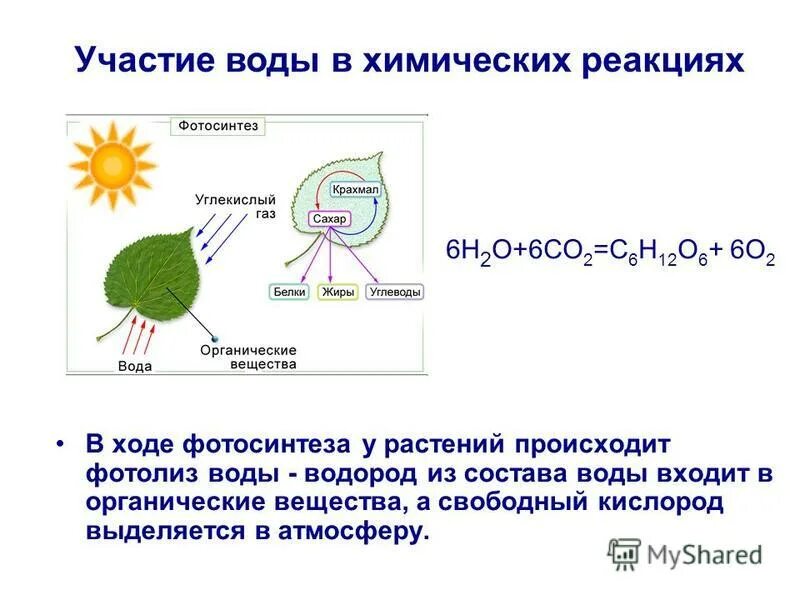 Участие воды в химических реакциях

Фотосинтез

Углекислый газ

Крахмал

Сахар

Белки

Жиры

Углеводы

Вода

Органические вещества

$6H_2O+6CO_2=C_6H_{12}O_6+ 6O_2$

• В ходе фотосинтеза у растений происходит фотолиз воды - водород из состава воды входит в органические вещества, а свободный кислород выделяется в атмосферу.

MyShared